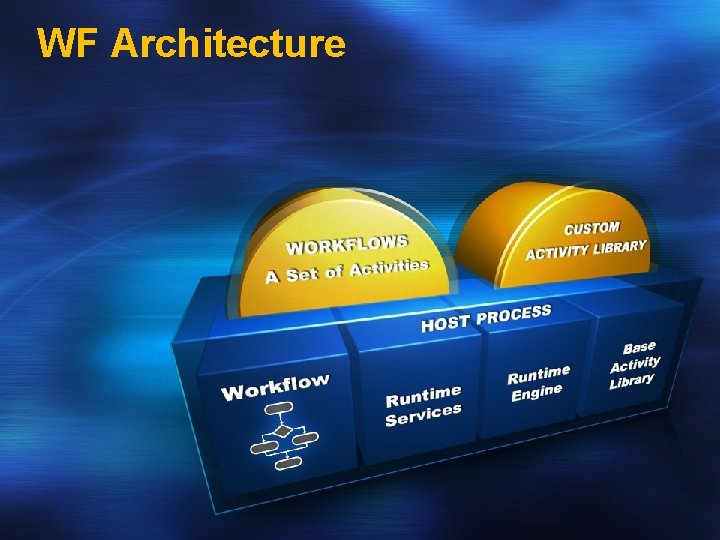 WF Architecture

WORKFLOWS
A Set of Activities

CUSTOM
ACTIVITY LIBRARY

HOST PROCESS

Workflow

Runtime Services

Runtime Engine

Base Activity Library